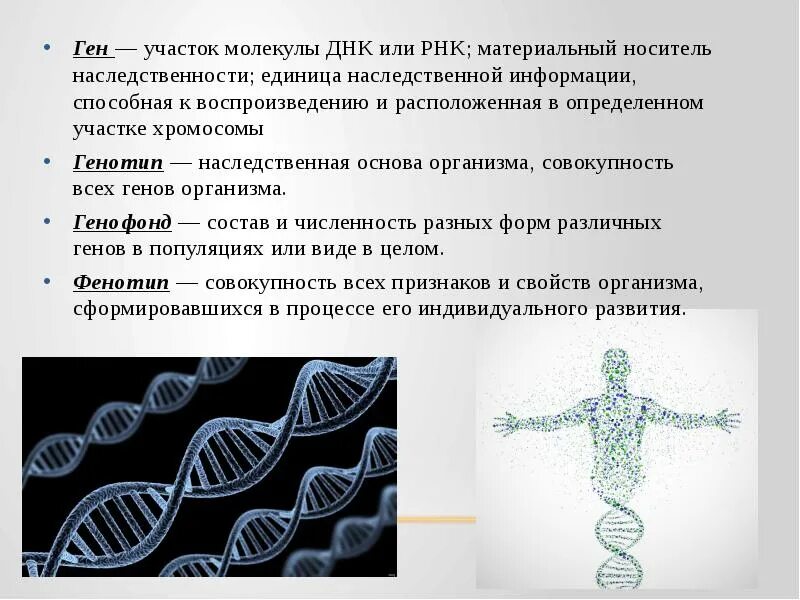 • Ген — участок молекулы ДНК или РНК; материальный носитель наследственности; единица наследственной информации, способная к воспроизведению и расположенная в определенном участке хромосомы

• Генотип — наследственная основа организма, совокупность всех генов организма.

• Генофонд — состав и численность разных форм различных генов в популяциях или виде в целом.

• Фенотип — совокупность всех признаков и свойств организма, сформировавшихся в процессе его индивидуального развития.